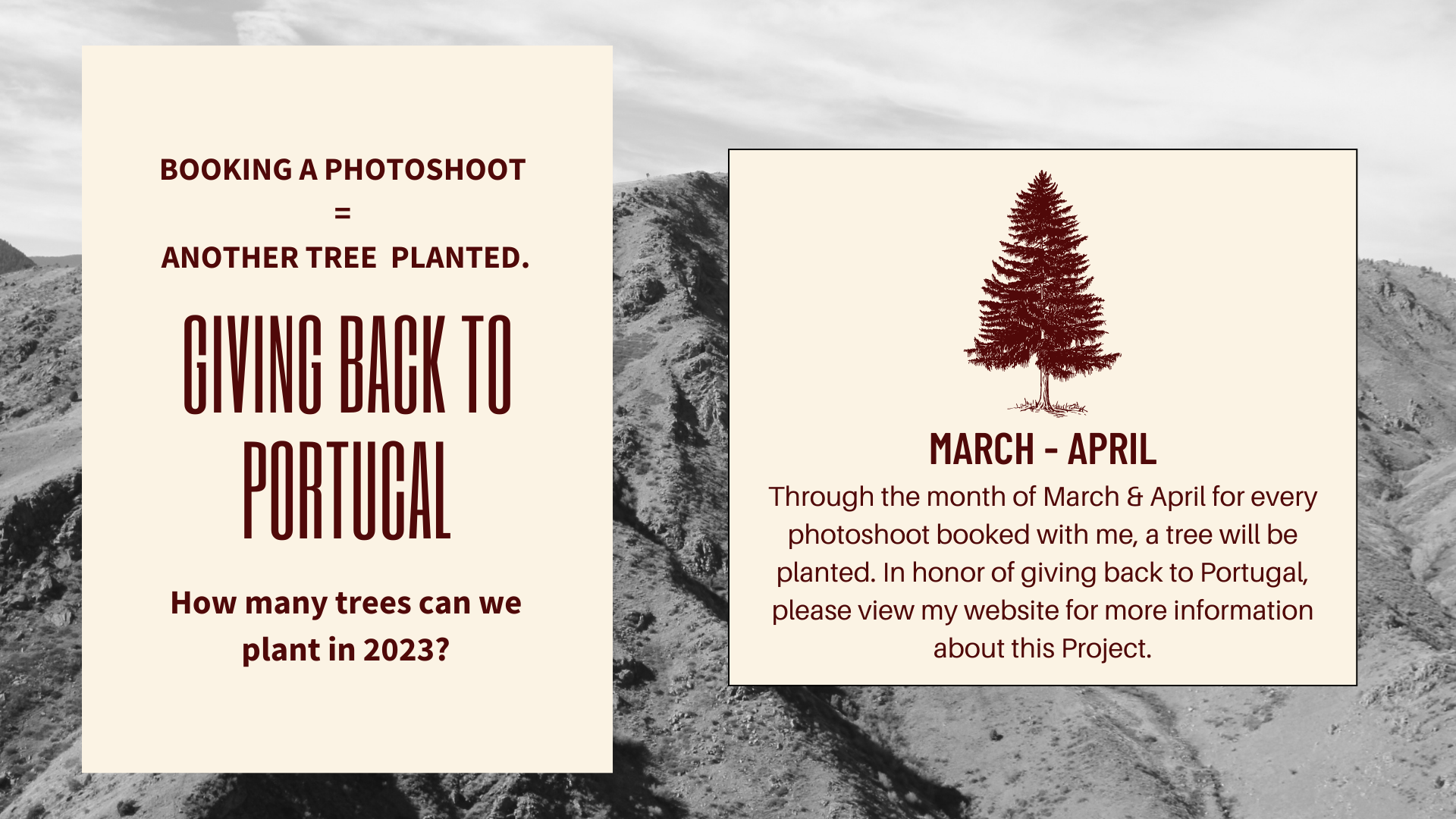 BOOKING A PHOTOSHOOT
=
ANOTHER TREE PLANTED.

GIVING BACK TO PORTUGAL

How many trees can we plant in 2023?

MARCH - APRIL

Through the month of March & April for every photoshoot booked with me, a tree will be planted. In honor of giving back to Portugal, please view my website for more information about this Project.